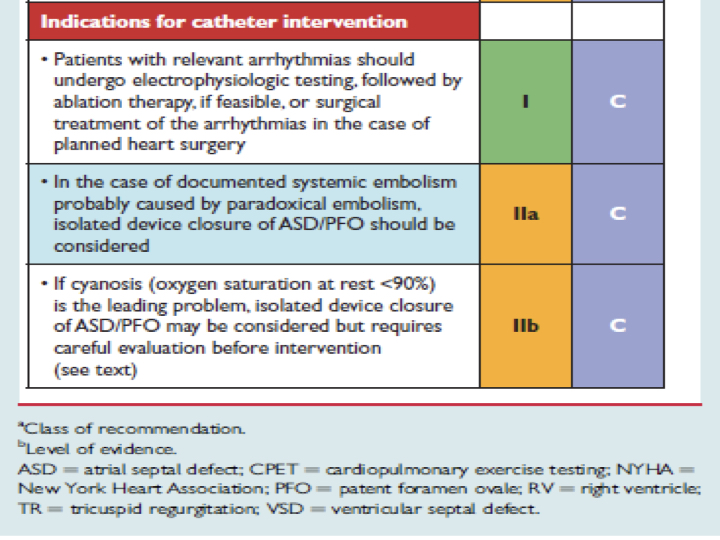 | Indications for catheter intervention | | |
|---|---|---|
| • Patients with relevant arrhythmias should undergo electrophysiologic testing, followed by ablation therapy, if feasible, or surgical treatment of the arrhythmias in the case of planned heart surgery | I | C |
| • In the case of documented systemic embolism probably caused by paradoxical embolism, isolated device closure of ASD/PFO should be considered | IIa | C |
| • If cyanosis (oxygen saturation at rest <90%) is the leading problem, isolated device closure of ASD/PFO may be considered but requires careful evaluation before intervention (see text) | IIb | C |

$^a$Class of recommendation.
$^b$Level of evidence.
ASD = atrial septal defect; CPET = cardiopulmonary exercise testing; NYHA = New York Heart Association; PFO = patent foramen ovale; RV = right ventricle; TR = tricuspid regurgitation; VSD = ventricular septal defect.